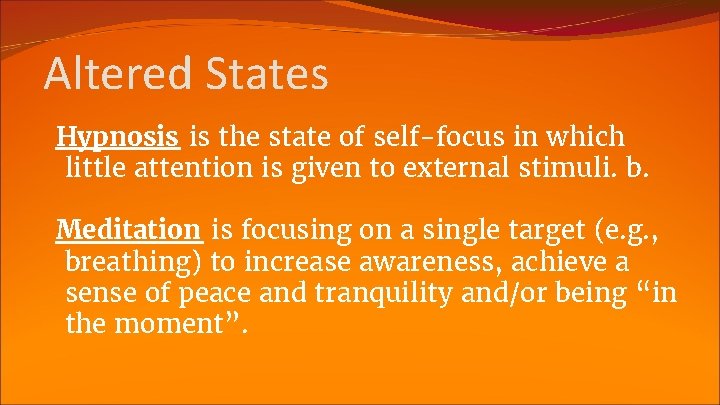 Altered States

Hypnosis is the state of self-focus in which little attention is given to external stimuli. b.

Meditation is focusing on a single target (e.g., breathing) to increase awareness, achieve a sense of peace and tranquility and/or being “in the moment”.